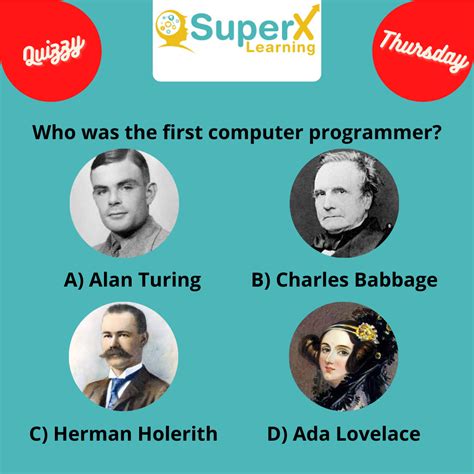 Quizzy

SuperX Learning

Thursday

Who was the first computer programmer?

A) Alan Turing

B) Charles Babbage

C) Herman Holerith

D) Ada Lovelace